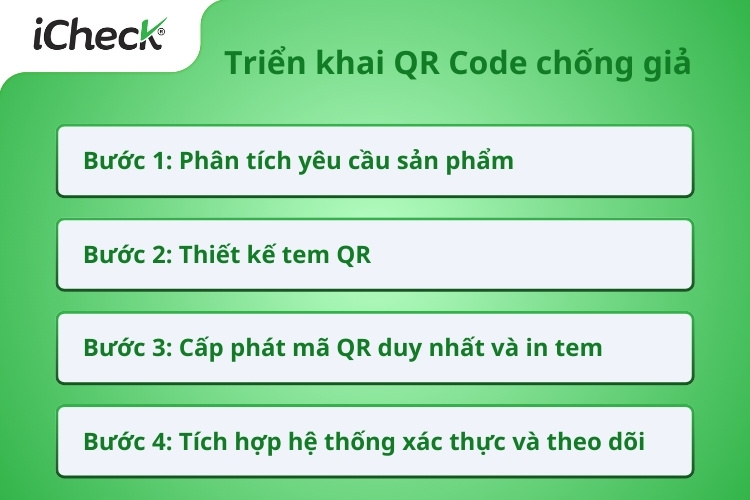 iCheck®

Triển khai QR Code chống giả

Bước 1: Phân tích yêu cầu sản phẩm

Bước 2: Thiết kế tem QR

Bước 3: Cấp phát mã QR duy nhất và in tem

Bước 4: Tích hợp hệ thống xác thực và theo dõi